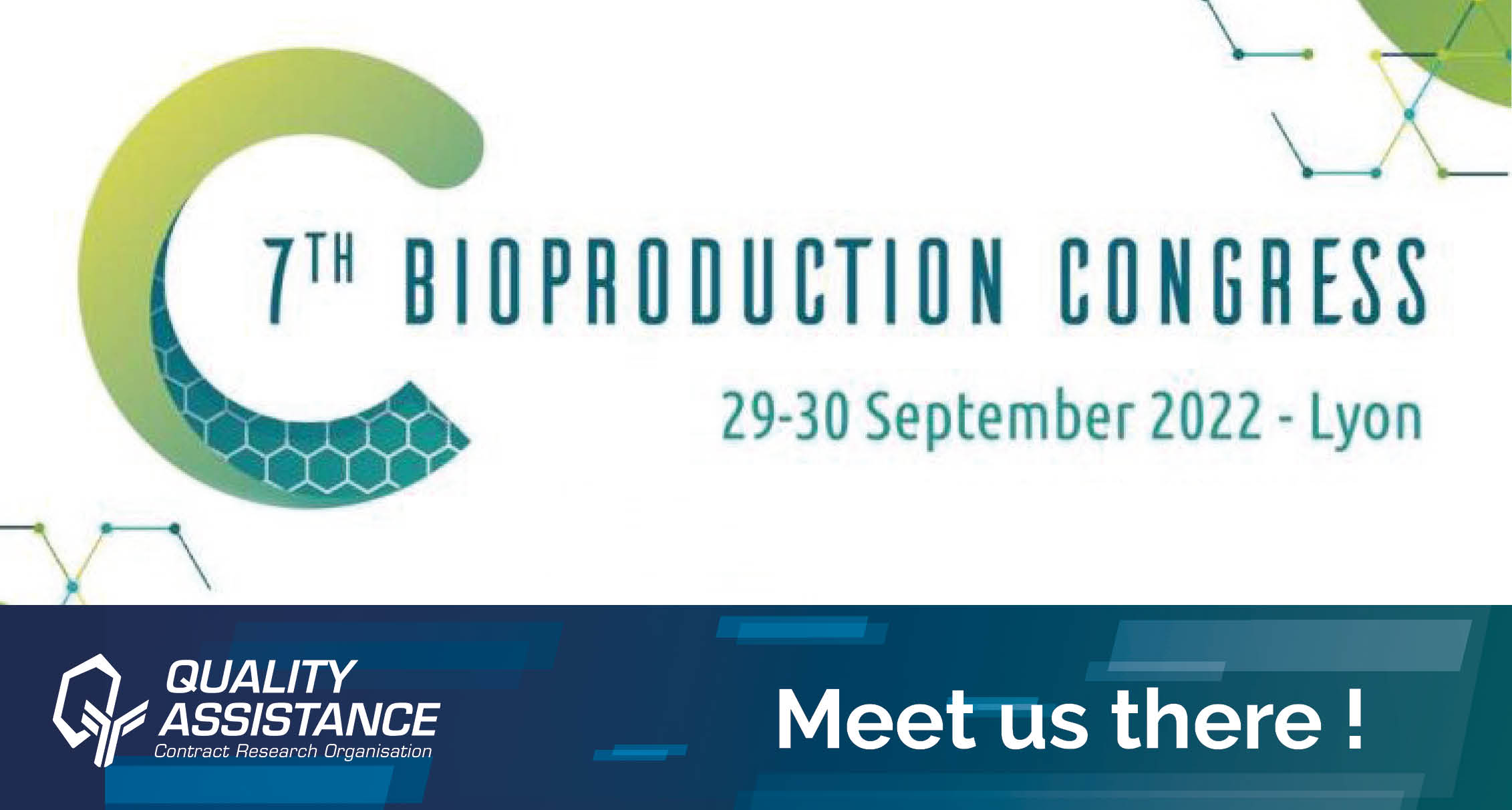 7TH BIOPRODUCTION CONGRESS

29-30 September 2022 - Lyon

QUALITY ASSISTANCE
Contract Research Organisation

Meet us there !